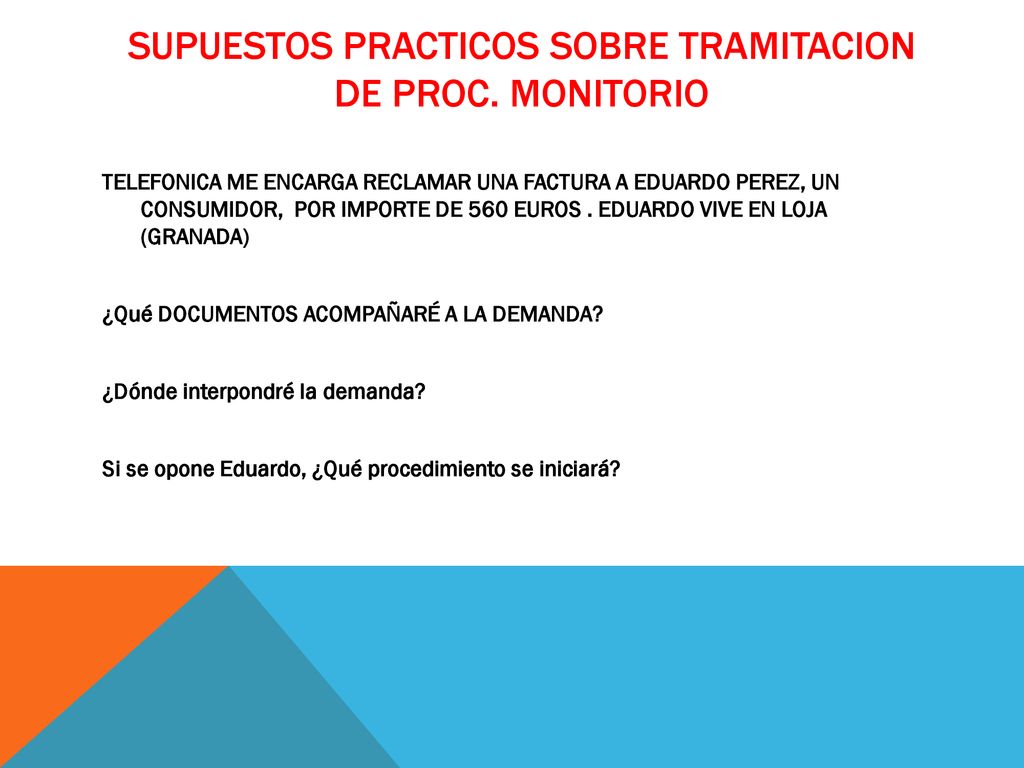 SUPUESTOS PRACTICOS SOBRE TRAMITACION DE PROC. MONITORIO

TELEFONICA ME ENCARGA RECLAMAR UNA FACTURA A EDUARDO PEREZ, UN CONSUMIDOR, POR IMPORTE DE 560 EUROS . EDUARDO VIVE EN LOJA (GRANADA)

¿Qué DOCUMENTOS ACOMPAÑARÉ A LA DEMANDA?

¿Dónde interpondré la demanda?

Si se opone Eduardo, ¿Qué procedimiento se iniciará?